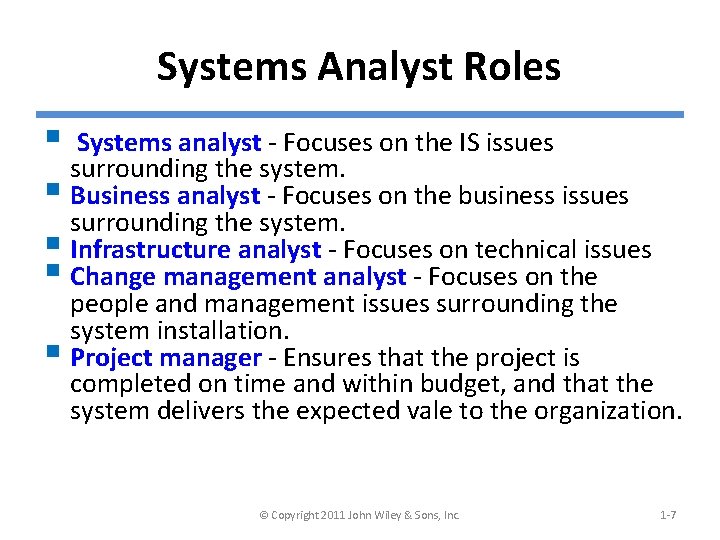 Systems Analyst Roles

- Systems analyst - Focuses on the IS issues surrounding the system.
- Business analyst - Focuses on the business issues surrounding the system.
- Infrastructure analyst - Focuses on technical issues
- Change management analyst - Focuses on the people and management issues surrounding the system installation.
- Project manager - Ensures that the project is completed on time and within budget, and that the system delivers the expected vale to the organization.

© Copyright 2011 John Wiley & Sons, Inc.

1-7